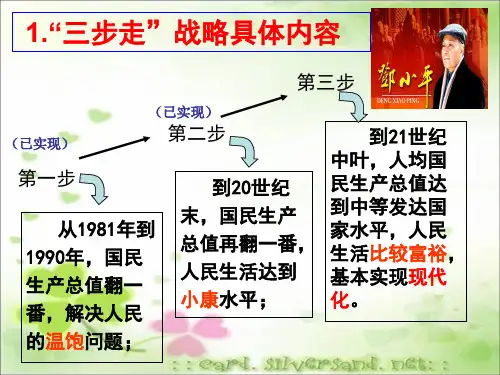 1.“三步走”战略具体内容

鄧小平
DENG XIAO PING

（已实现）
第一步

从1981年到1990年，国民生产总值翻一番，解决人民的温饱问题；

（已实现）
第二步

到20世纪末，国民生产总值再翻一番，人民生活达到小康水平；

第三步

到21世纪中叶，人均国民生产总值达到中等发达国家水平，人民生活比较富裕，基本实现现代化。

: : card. silversand. net: :